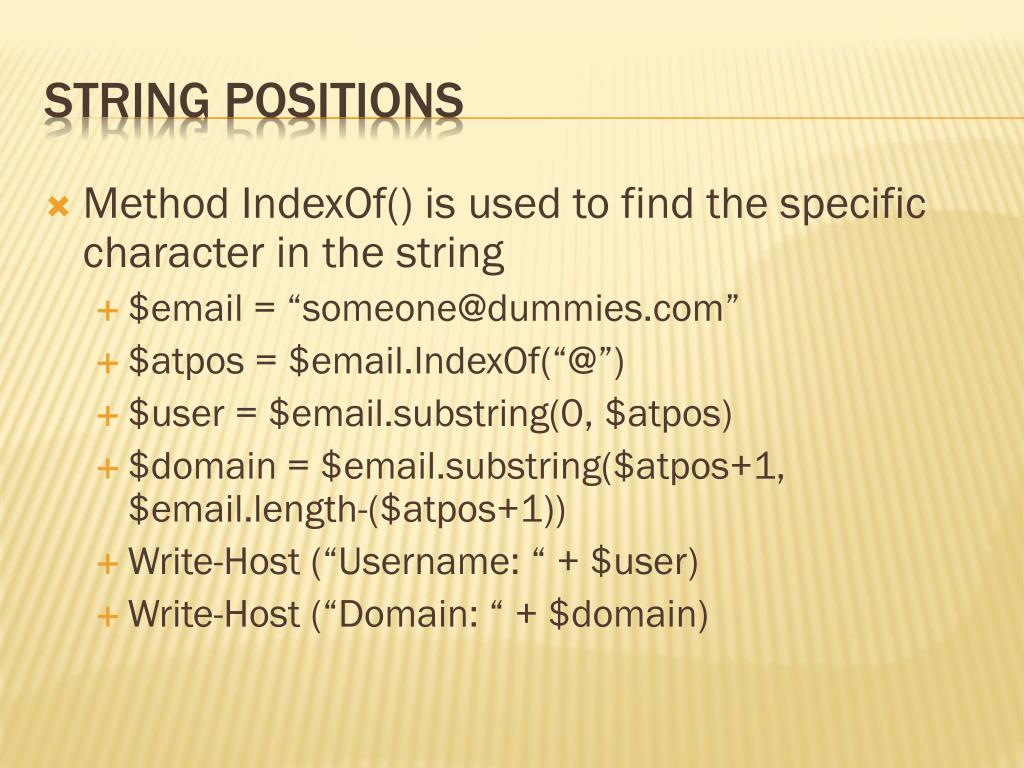 STRING POSITIONS

Method IndexOf() is used to find the specific character in the string

\$email = “someone@dummies.com”

\$atpos = \$email.IndexOf(“@”)

\$user = \$email.substring(0, \$atpos)

\$domain = \$email.substring(\$atpos+1, \$email.length-(\$atpos+1))

Write-Host (“Username: “ + \$user)

Write-Host (“Domain: “ + \$domain)